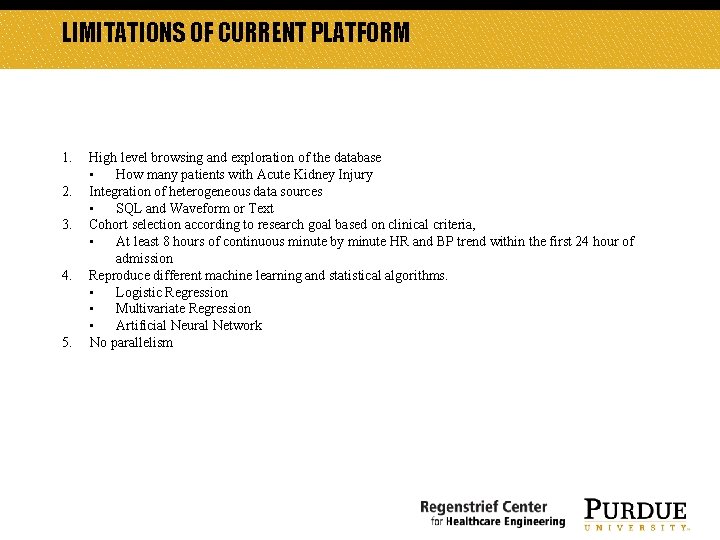 LIMITATIONS OF CURRENT PLATFORM

1. High level browsing and exploration of the database
 ▪ How many patients with Acute Kidney Injury
2. Integration of heterogeneous data sources
 ▪ SQL and Waveform or Text
3. Cohort selection according to research goal based on clinical criteria,
 ▪ At least 8 hours of continuous minute by minute HR and BP trend within the first 24 hour of admission
4. Reproduce different machine learning and statistical algorithms.
 ▪ Logistic Regression
 ▪ Multivariate Regression
 ▪ Artificial Neural Network
5. No parallelism

Regenstrief Center for Healthcare Engineering

PURDUE UNIVERSITY